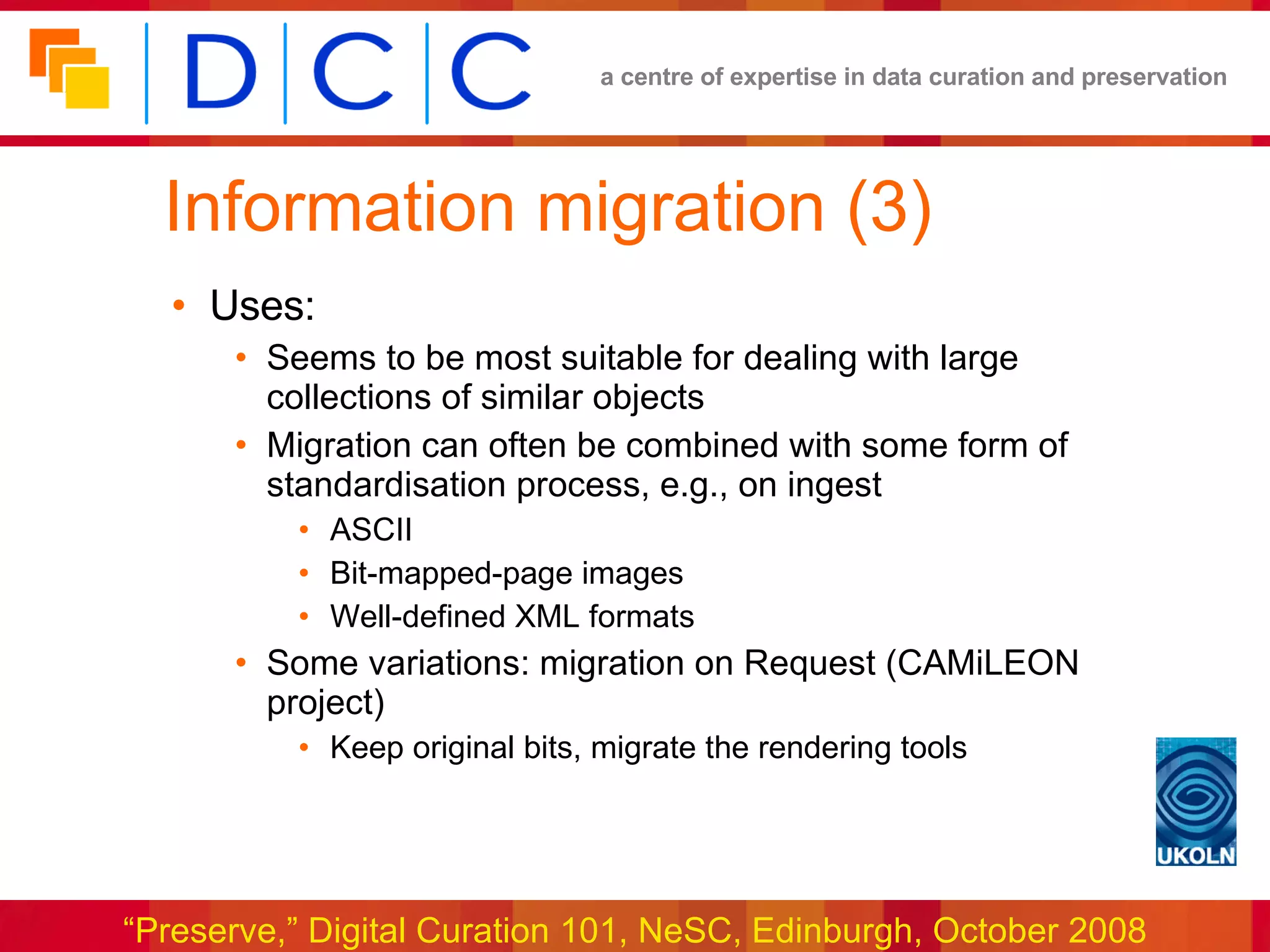 D C C

a centre of expertise in data curation and preservation

Information migration (3)

• Uses:
  • Seems to be most suitable for dealing with large collections of similar objects
  • Migration can often be combined with some form of standardisation process, e.g., on ingest
    • ASCII
    • Bit-mapped-page images
    • Well-defined XML formats
  • Some variations: migration on Request (CAMiLEON project)
    • Keep original bits, migrate the rendering tools

UKOLN

“Preserve,” Digital Curation 101, NeSC, Edinburgh, October 2008